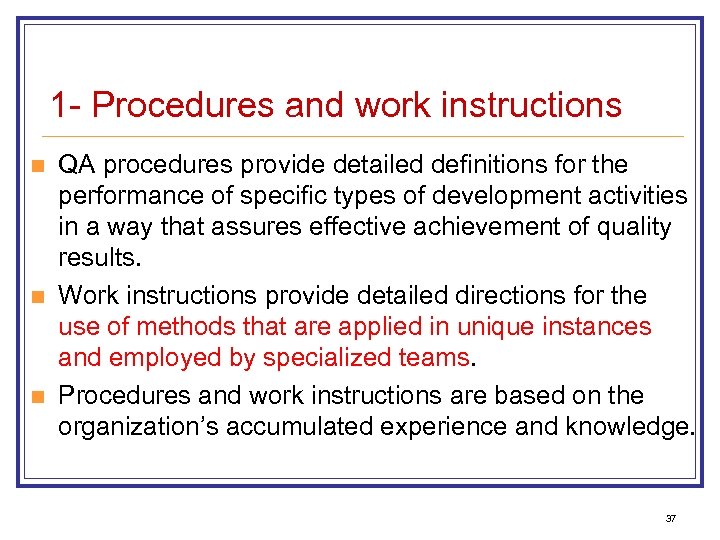 1- Procedures and work instructions

QA procedures provide detailed definitions for the performance of specific types of development activities in a way that assures effective achievement of quality results.

Work instructions provide detailed directions for the use of methods that are applied in unique instances and employed by specialized teams.

Procedures and work instructions are based on the organization's accumulated experience and knowledge.

37